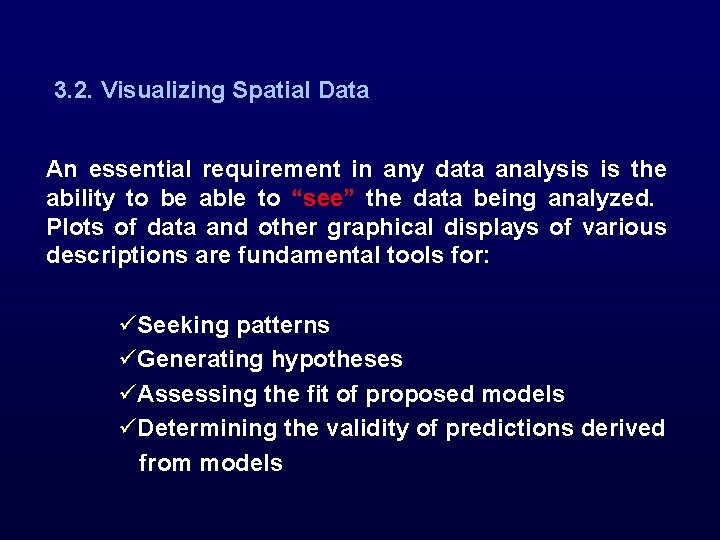 3.2. Visualizing Spatial Data

An essential requirement in any data analysis is the ability to be able to “see” the data being analyzed. Plots of data and other graphical displays of various descriptions are fundamental tools for:

✓Seeking patterns
✓Generating hypotheses
✓Assessing the fit of proposed models
✓Determining the validity of predictions derived from models